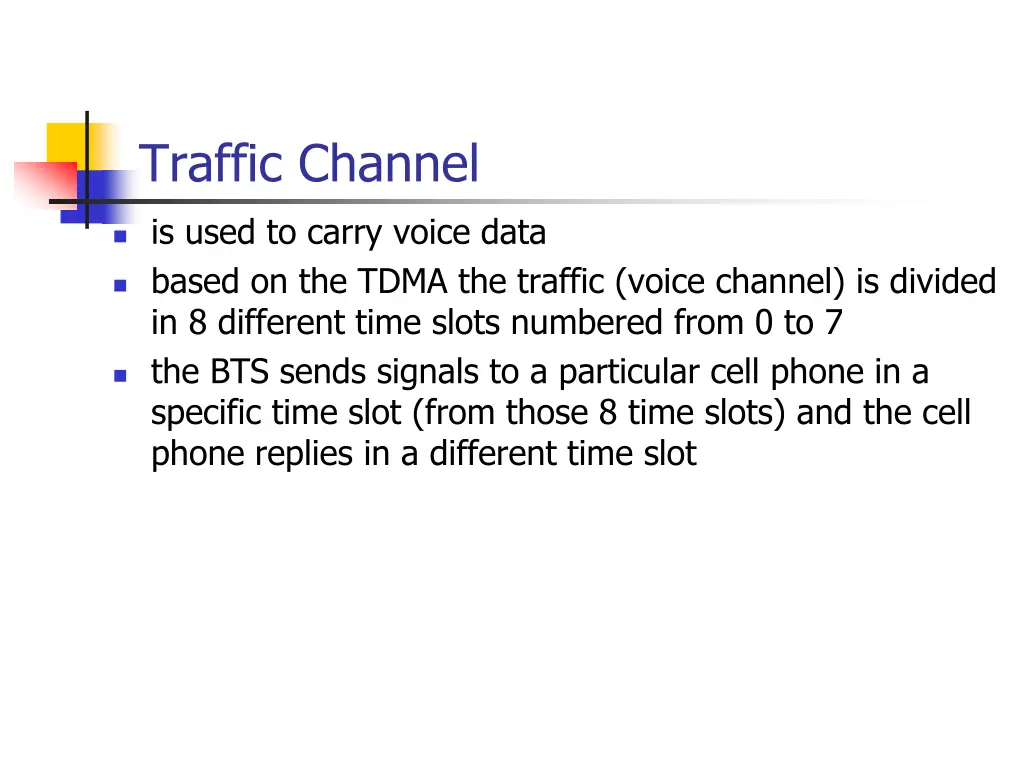 Traffic Channel

- is used to carry voice data
- based on the TDMA the traffic (voice channel) is divided in 8 different time slots numbered from 0 to 7
- the BTS sends signals to a particular cell phone in a specific time slot (from those 8 time slots) and the cell phone replies in a different time slot